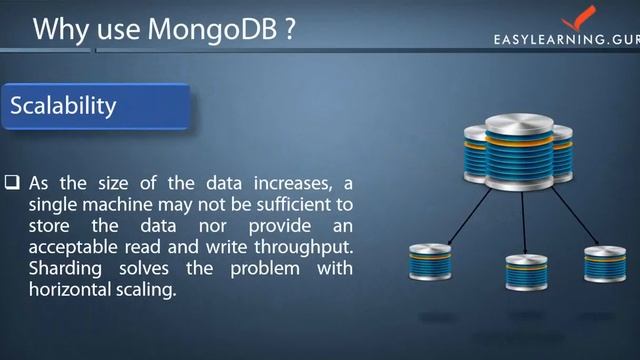 Why use MongoDB ?

EASYLEARNING.GUR

Scalability

❑ As the size of the data increases, a single machine may not be sufficient to store the data nor provide an acceptable read and write throughput. Sharding solves the problem with horizontal scaling.